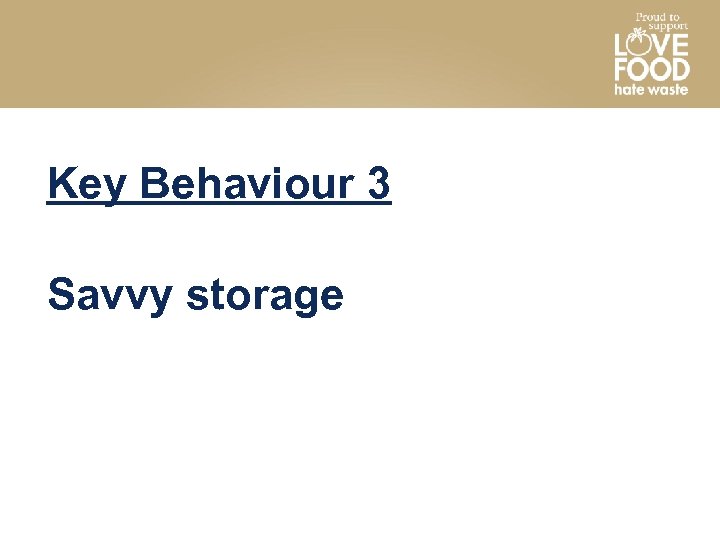 Proud to support
LOVE
FOOD
hate waste

Key Behaviour 3

Savvy storage